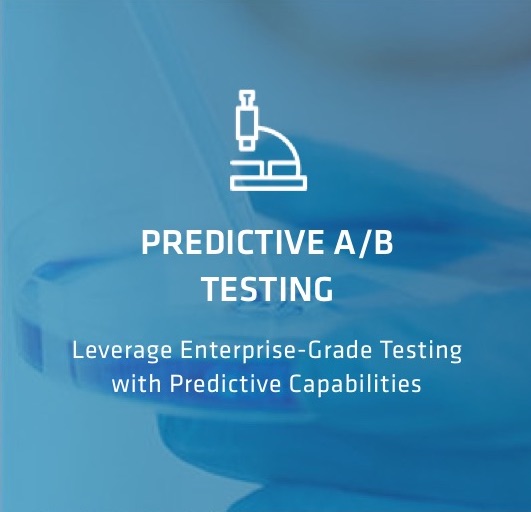 PREDICTIVE A/B TESTING

Leverage Enterprise-Grade Testing with Predictive Capabilities